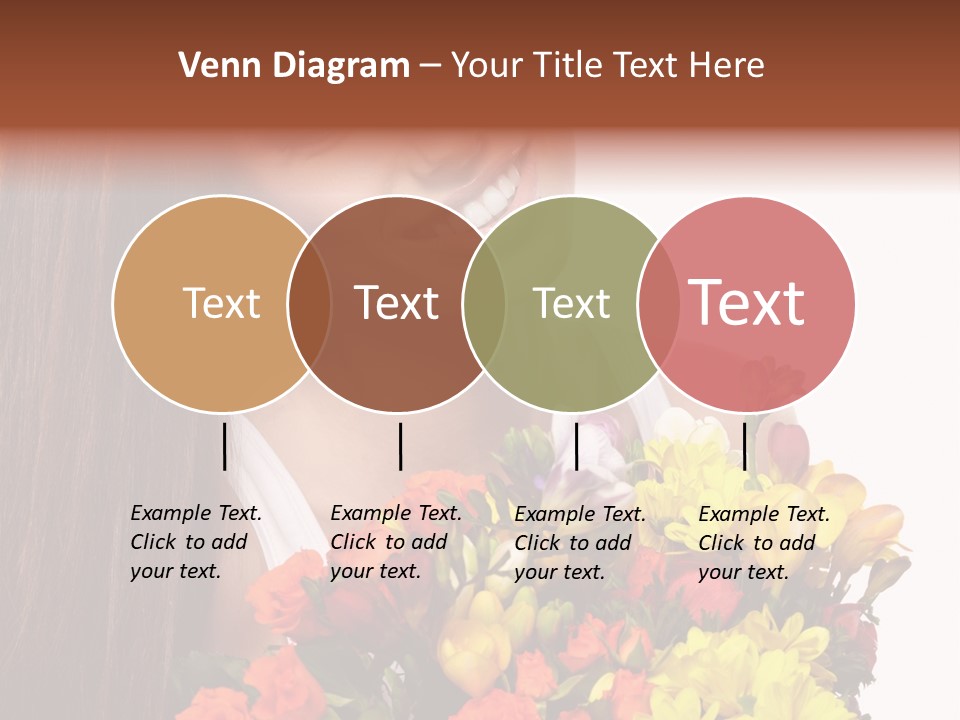 Venn Diagram – Your Title Text Here

Text

Text

Text

Text

Example Text. Click to add your text.

Example Text. Click to add your text.

Example Text. Click to add your text.

Example Text. Click to add your text.